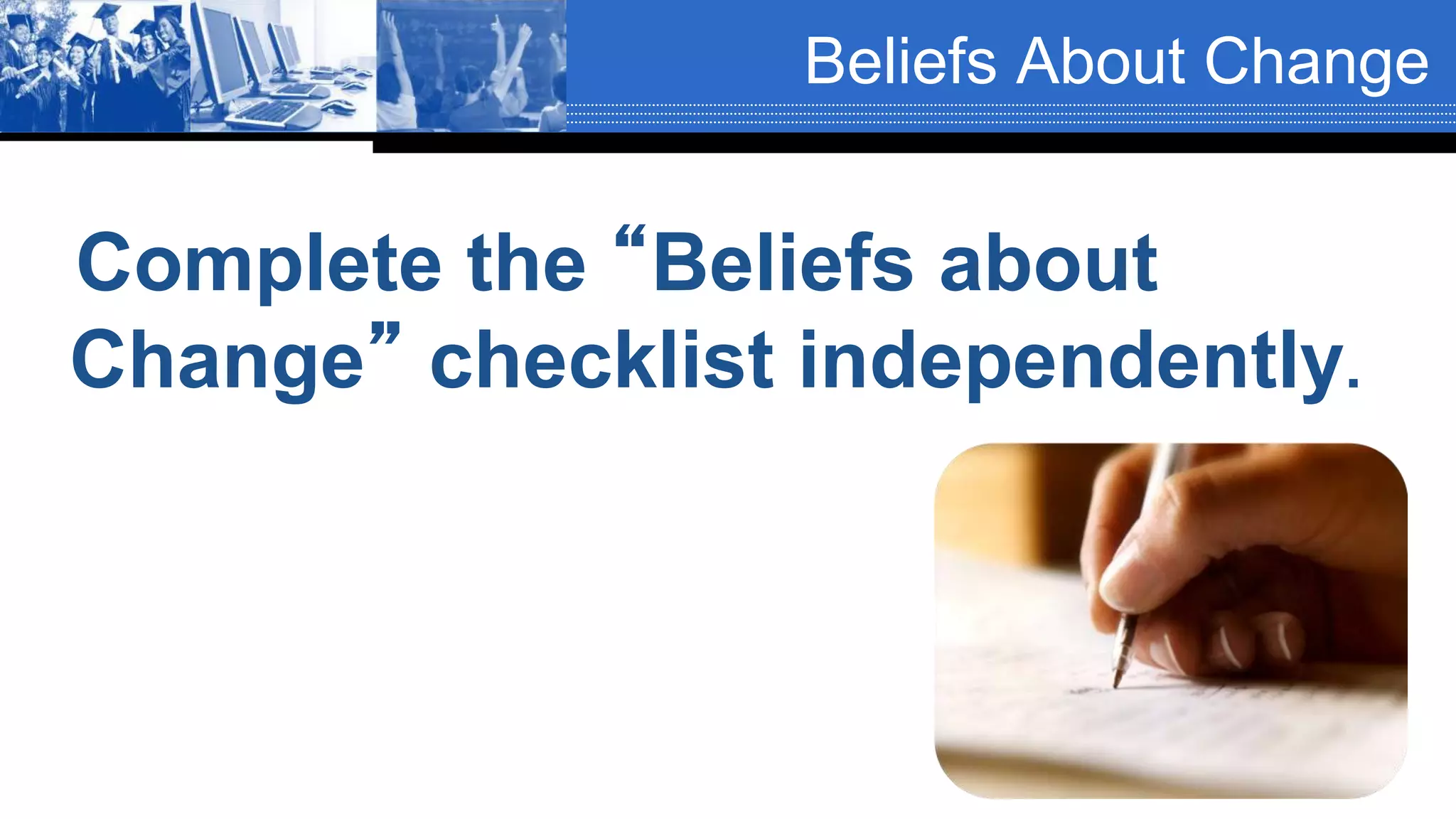 Beliefs About Change

Complete the “Beliefs about Change” checklist independently.